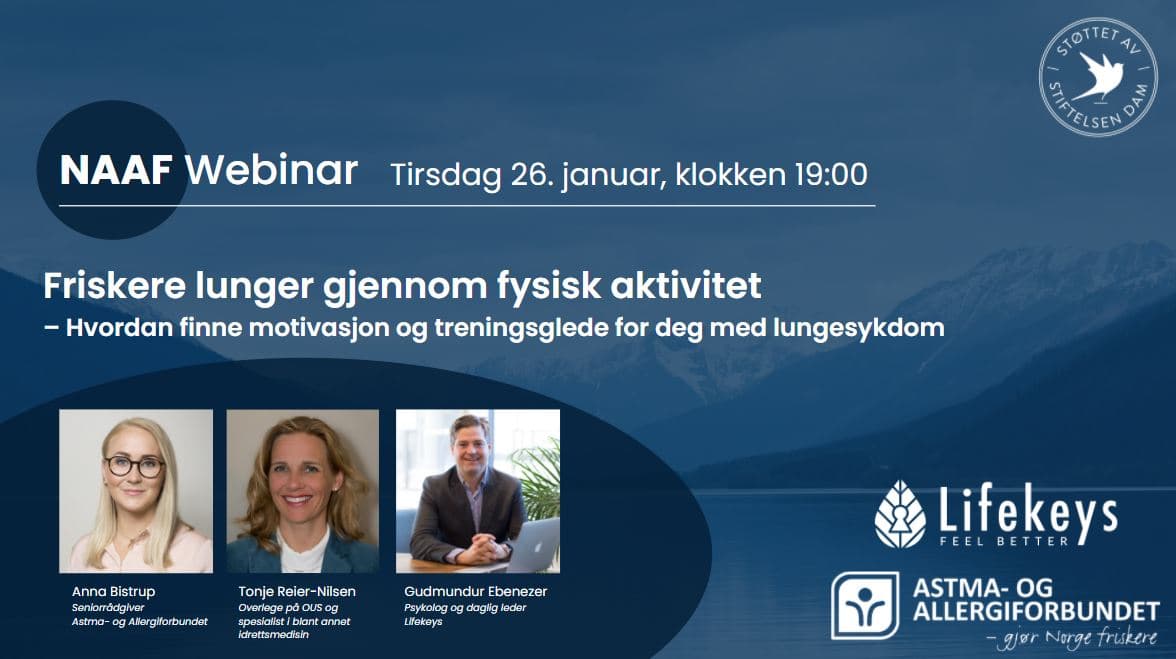 STØTTET AV STIFTELSEN DAM

NAAF Webinar Tirsdag 26. januar, klokken 19:00

Friskere lunger gjennom fysisk aktivitet
– Hvordan finne motivasjon og treningsglede for deg med lungesykdom

Anna Bistrup
Seniorrådgiver
Astma- og Allergiforbundet

Tonje Reier-Nilsen
Overlege på OUS og spesialist i blant annet idrettsmedisin

Gudmundur Ebenezer
Psykolog og daglig leder
Lifekeys

Lifekeys
FEEL BETTER

ASTMA- OG ALLERGIFORBUNDET
– gjør Norge friskere